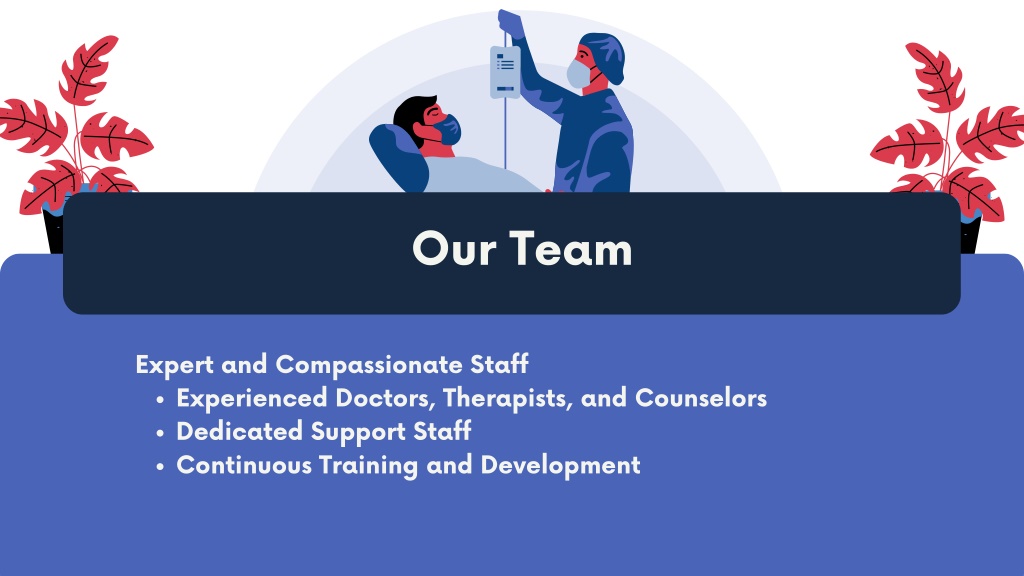 Our Team

Expert and Compassionate Staff
• Experienced Doctors, Therapists, and Counselors
• Dedicated Support Staff
• Continuous Training and Development